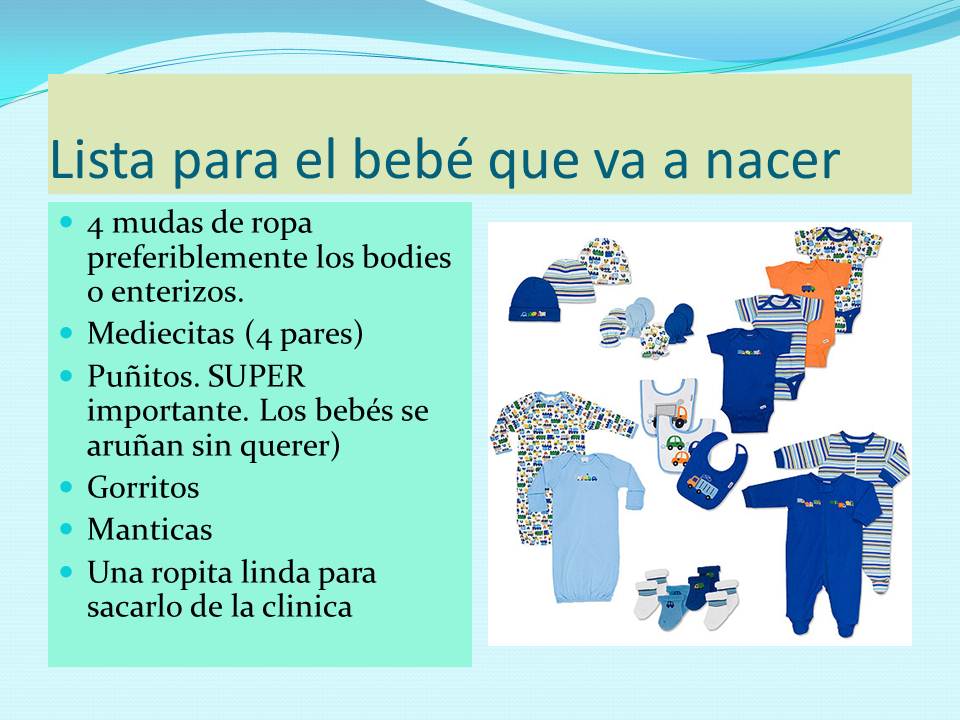 Lista para el bebé que va a nacer

- 4 mudas de ropa preferiblemente los bodies o enterizos.
- Mediecitas (4 pares)
- Puñitos. SUPER importante. Los bebés se aruñan sin querer)
- Gorritos
- Manticas
- Una ropita linda para sacarlo de la clinica